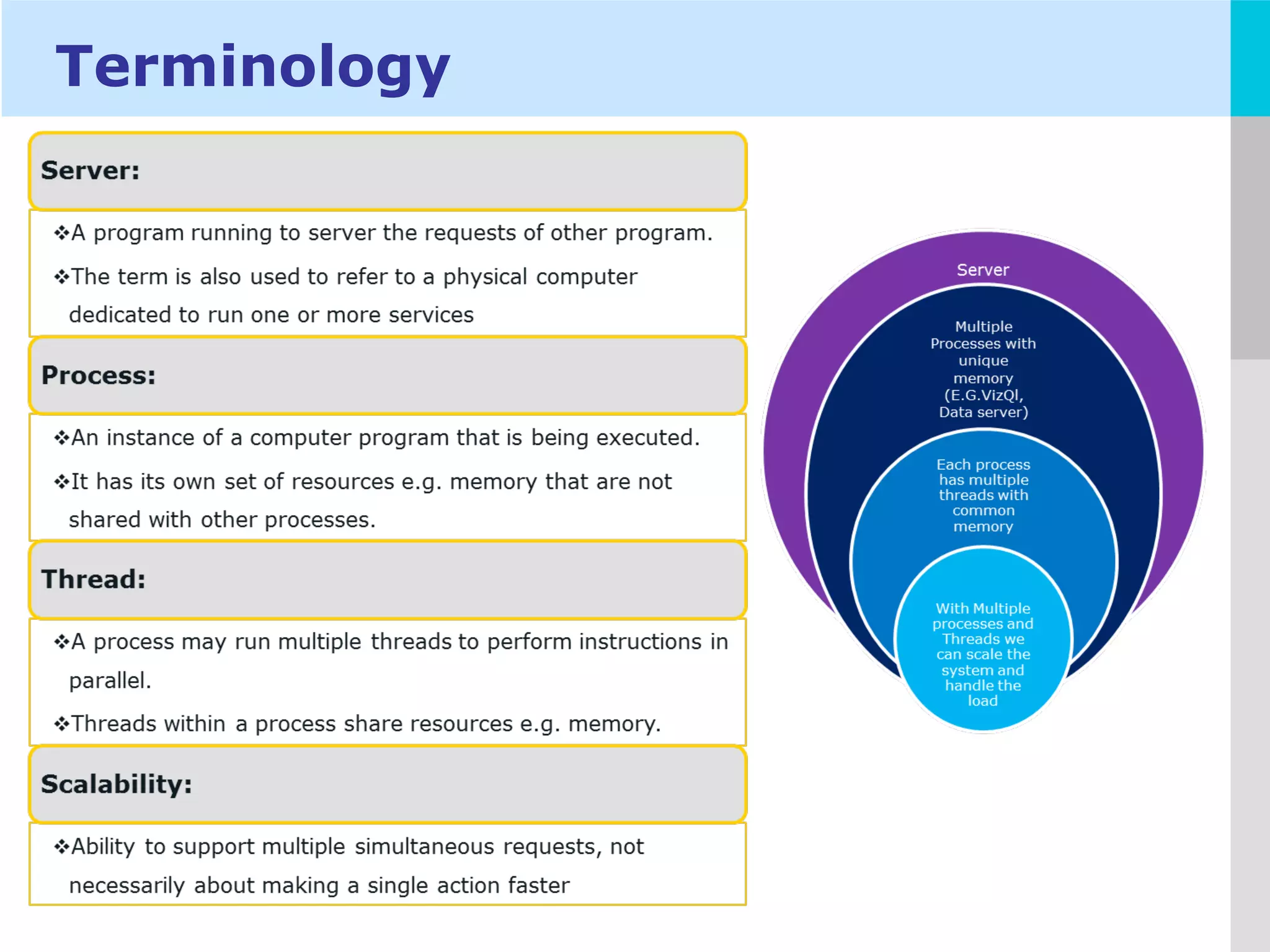 Terminology

Server:

❖A program running to server the requests of other program.

❖The term is also used to refer to a physical computer dedicated to run one or more services

Process:

❖An instance of a computer program that is being executed.

❖It has its own set of resources e.g. memory that are not shared with other processes.

Thread:

❖A process may run multiple threads to perform instructions in parallel.

❖Threads within a process share resources e.g. memory.

Scalability:

❖Ability to support multiple simultaneous requests, not necessarily about making a single action faster

Server

Multiple Processes with unique memory (E.G.VizQl, Data server)

Each process has multiple threads with common memory

With Multiple processes and Threads we can scale the system and handle the load